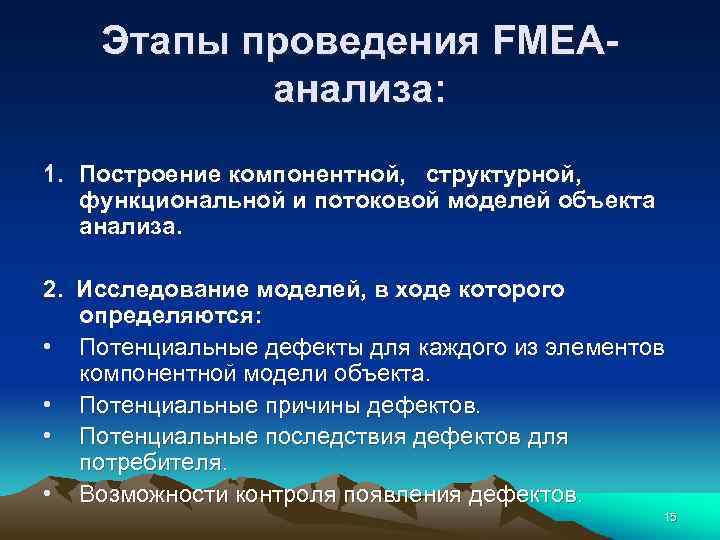 Этапы проведения FMEA-анализа:

1. Построение компонентной, структурной, функциональной и потоковой моделей объекта анализа.

2. Исследование моделей, в ходе которого определяются:

• Потенциальные дефекты для каждого из элементов компонентной модели объекта.
• Потенциальные причины дефектов.
• Потенциальные последствия дефектов для потребителя.
• Возможности контроля появления дефектов.

15